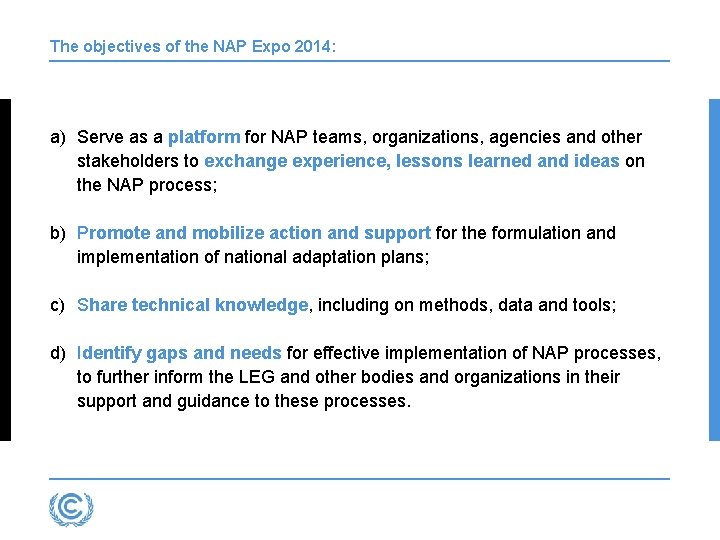 The objectives of the NAP Expo 2014:

a) Serve as a platform for NAP teams, organizations, agencies and other stakeholders to exchange experience, lessons learned and ideas on the NAP process;

b) Promote and mobilize action and support for the formulation and implementation of national adaptation plans;

c) Share technical knowledge, including on methods, data and tools;

d) Identify gaps and needs for effective implementation of NAP processes, to further inform the LEG and other bodies and organizations in their support and guidance to these processes.